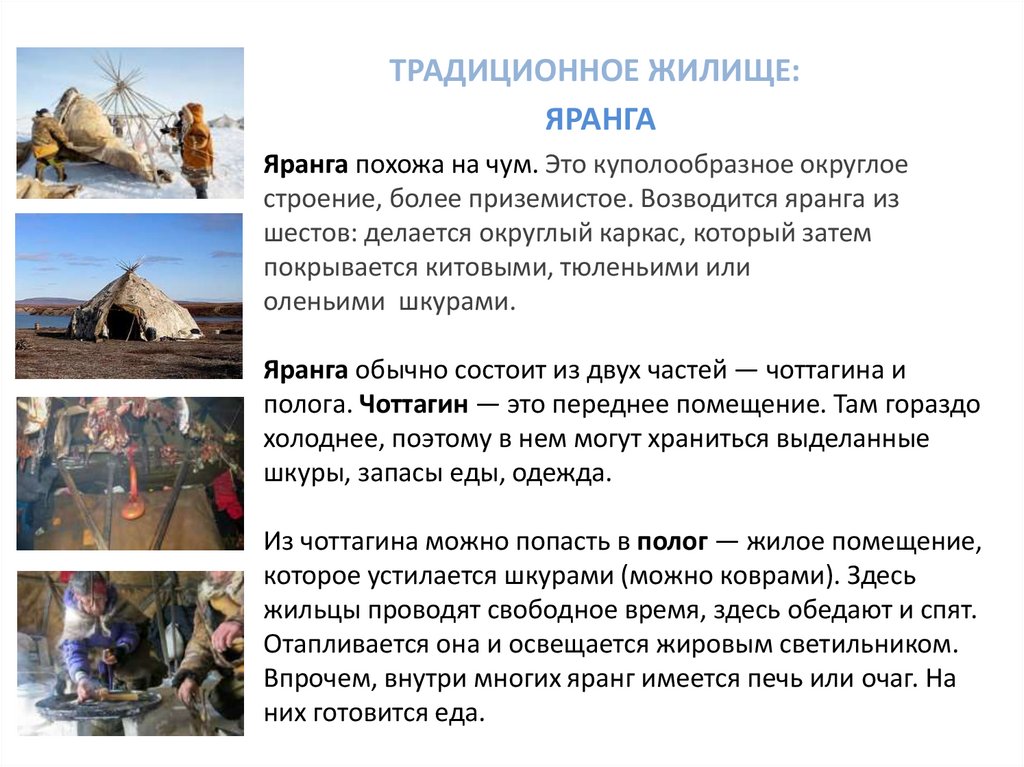 ТРАДИЦИОННОЕ ЖИЛИЩЕ:
ЯРАНГА

Яранга похожа на чум. Это куполообразное округлое строение, более приземистое. Возводится яранга из шестов: делается округлый каркас, который затем покрывается китовыми, тюленьими или оленьими шкурами.

Яранга обычно состоит из двух частей — чоттагина и полога. Чоттагин — это переднее помещение. Там гораздо холоднее, поэтому в нем могут храниться выделанные шкуры, запасы еды, одежда.

Из чоттагина можно попасть в полог — жилое помещение, которое устилается шкурами (можно коврами). Здесь жильцы проводят свободное время, здесь обедают и спят. Отапливается она и освещается жировым светильником. Впрочем, внутри многих яранг имеется печь или очаг. На них готовится еда.